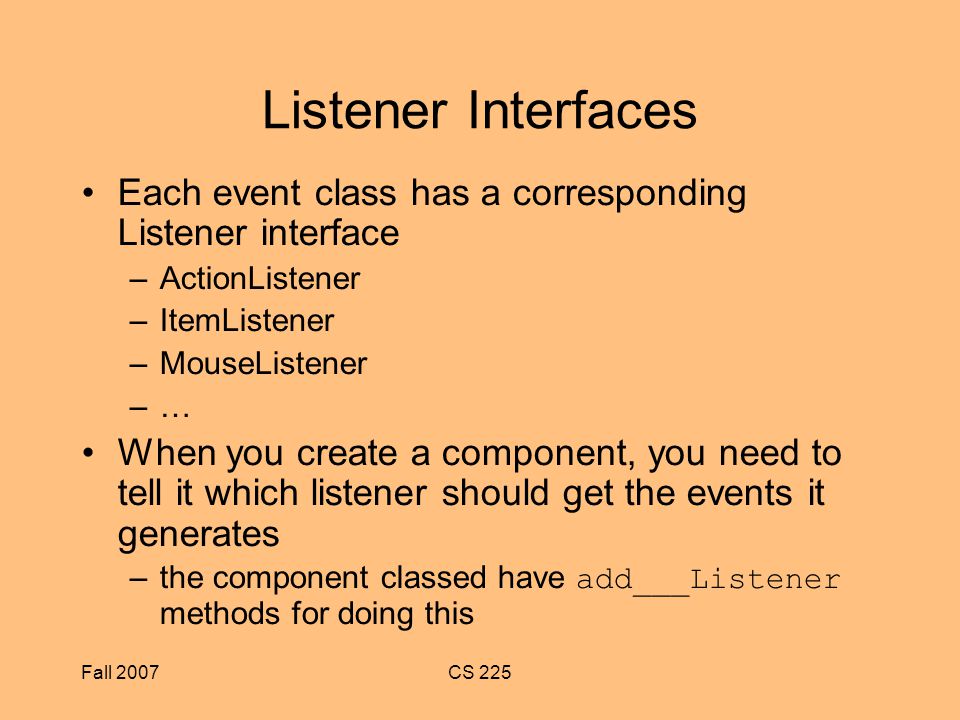 Listener Interfaces

• Each event class has a corresponding Listener interface
– ActionListener
– ItemListener
– MouseListener
– …

• When you create a component, you need to tell it which listener should get the events it generates
– the component classed have add___Listener methods for doing this

Fall 2007 CS 225